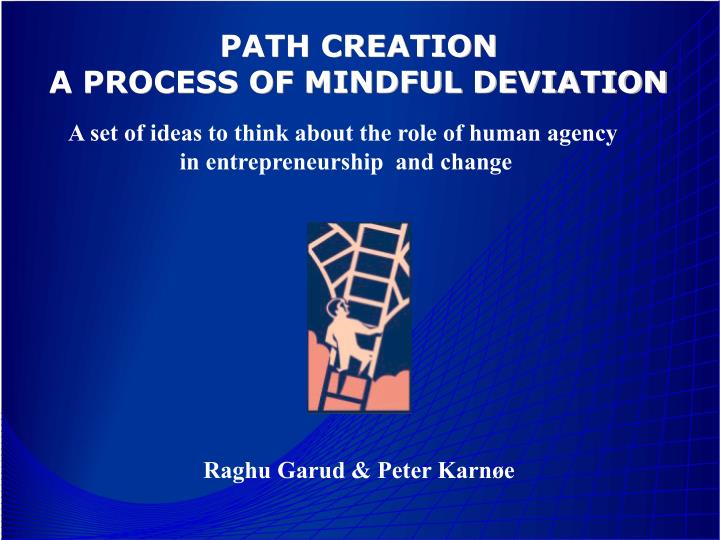 PATH CREATION
A PROCESS OF MINDFUL DEVIATION

A set of ideas to think about the role of human agency in entrepreneurship and change

Raghu Garud & Peter Karnøe